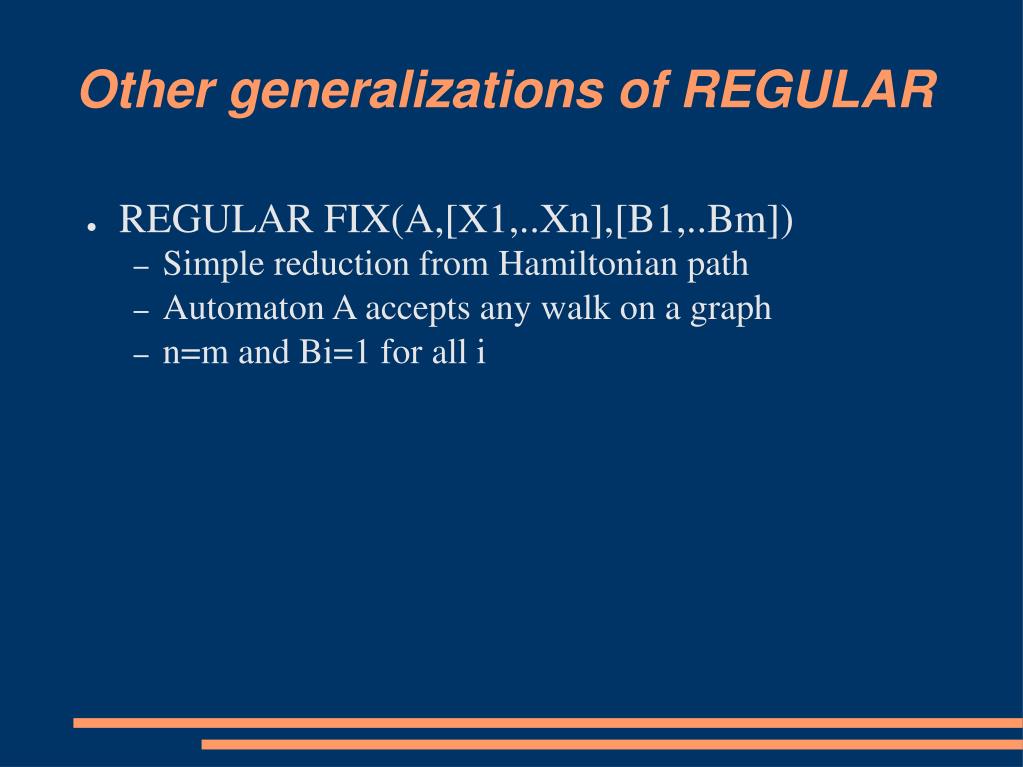 Other generalizations of REGULAR

● REGULAR FIX(A,[X1,..Xn],[B1,..Bm])
– Simple reduction from Hamiltonian path
– Automaton A accepts any walk on a graph
– n=m and Bi=1 for all i